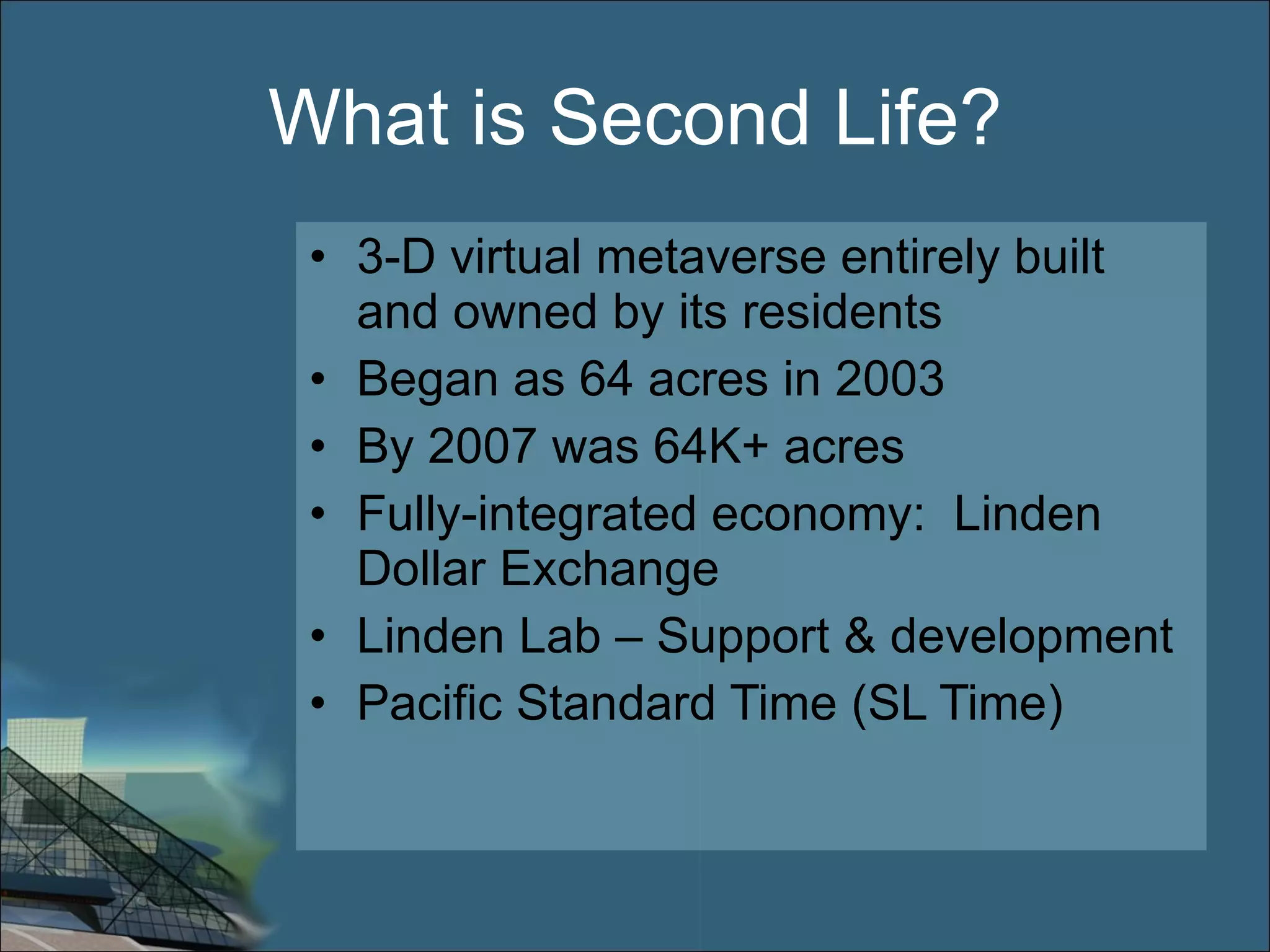 What is Second Life?

• 3-D virtual metaverse entirely built and owned by its residents
• Began as 64 acres in 2003
• By 2007 was 64K+ acres
• Fully-integrated economy: Linden Dollar Exchange
• Linden Lab – Support & development
• Pacific Standard Time (SL Time)